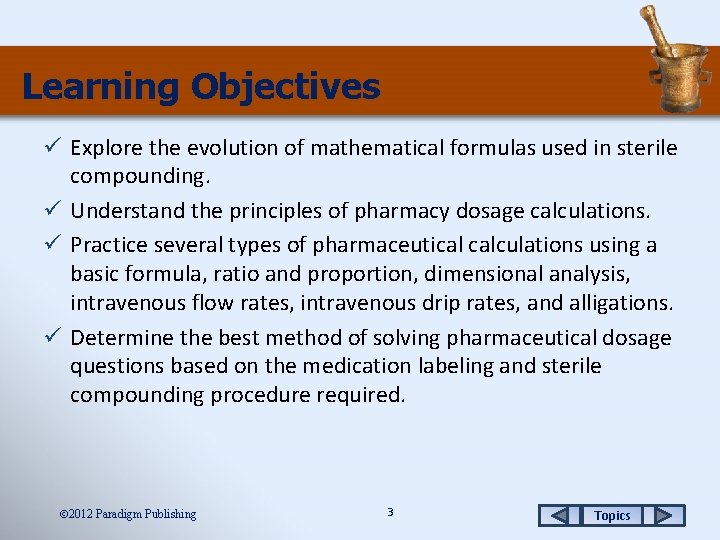 Learning Objectives

✓ Explore the evolution of mathematical formulas used in sterile compounding.

✓ Understand the principles of pharmacy dosage calculations.

✓ Practice several types of pharmaceutical calculations using a basic formula, ratio and proportion, dimensional analysis, intravenous flow rates, intravenous drip rates, and alligations.

✓ Determine the best method of solving pharmaceutical dosage questions based on the medication labeling and sterile compounding procedure required.

©2012 Paradigm Publishing

3

Topics